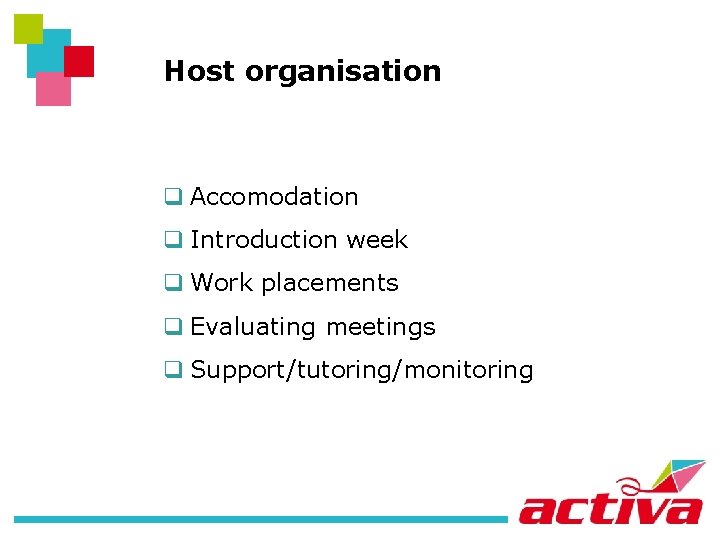 Host organisation

❑ Accomodation

❑ Introduction week

❑ Work placements

❑ Evaluating meetings

❑ Support/tutoring/monitoring

activa